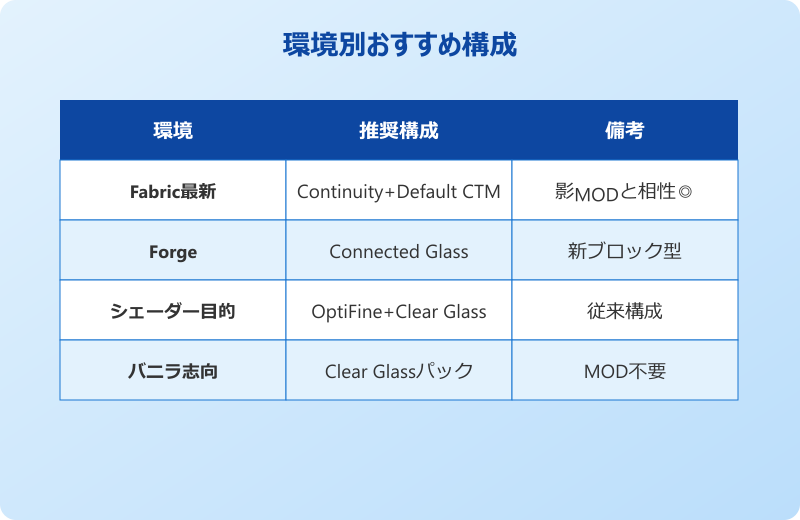 環境別おすすめ構成

| 環境 | 推奨構成 | 備考 |
|---|---|---|
| Fabric最新 | Continuity+Default CTM | 影MODと相性◎ |
| Forge | Connected Glass | 新ブロック型 |
| シェーダー目的 | OptiFine+Clear Glass | 従来構成 |
| バニラ志向 | Clear Glassパック | MOD不要 |